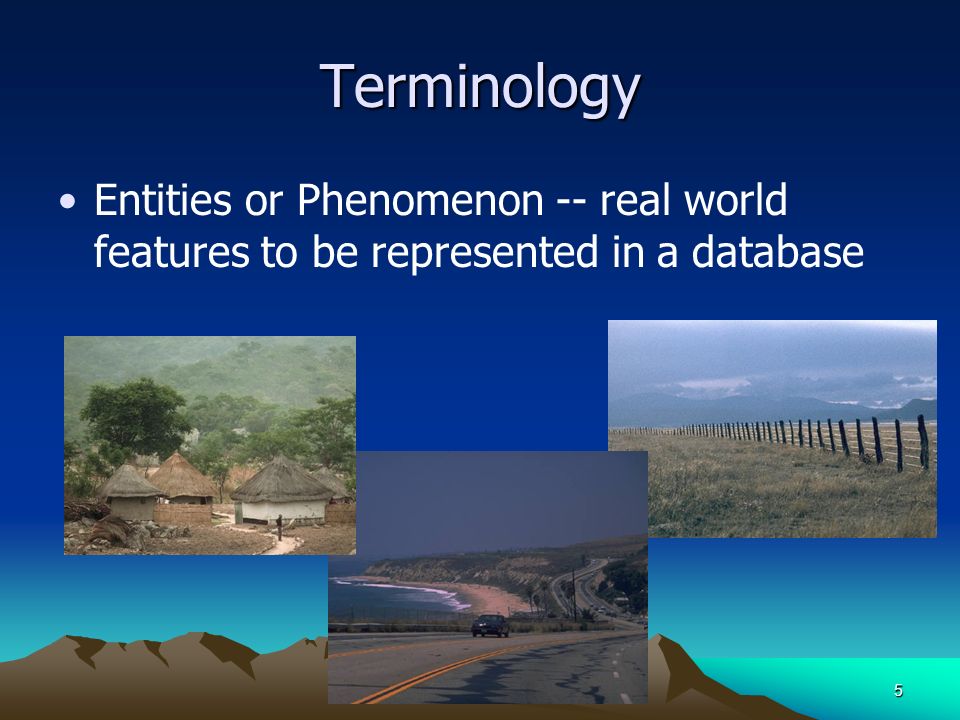 Terminology

• Entities or Phenomenon -- real world features to be represented in a database

5